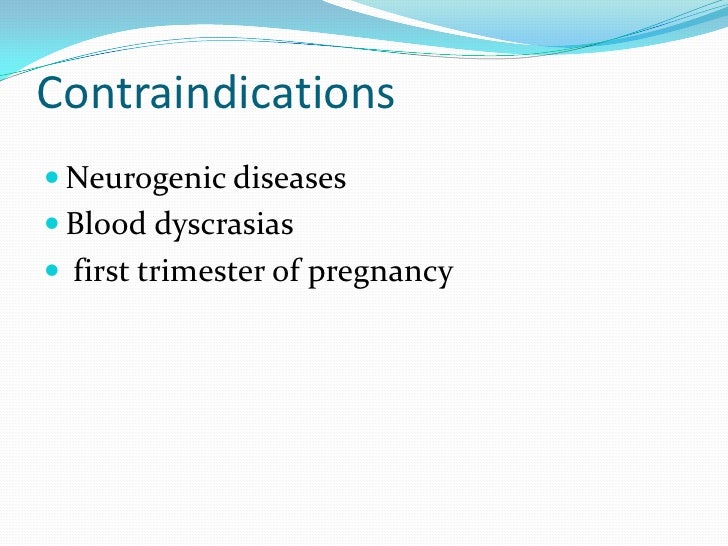 Contraindications

- Neurogenic diseases
- Blood dyscrasias
- first trimester of pregnancy